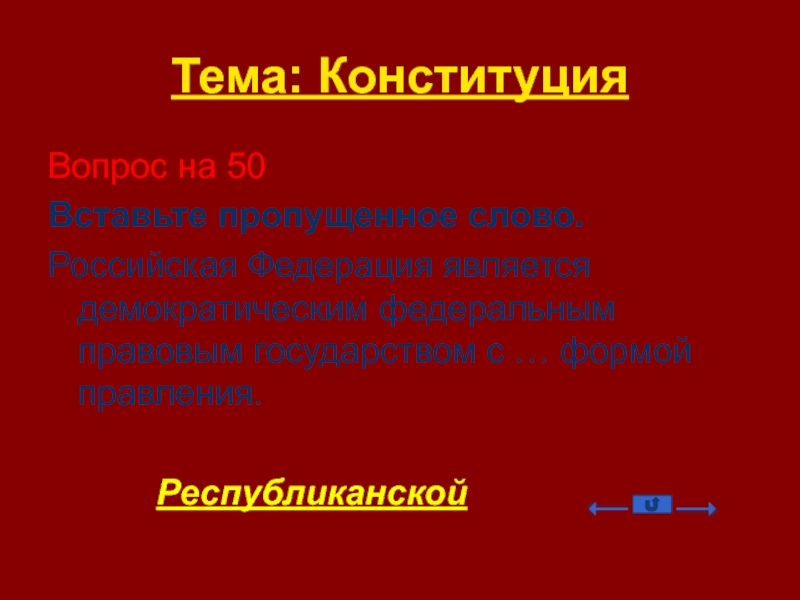 Тема: Конституция

Вопрос на 50

Вставьте пропущенное слово.

Российская Федерация является демократическим федеральным правовым государством с … формой правления.

Республиканской